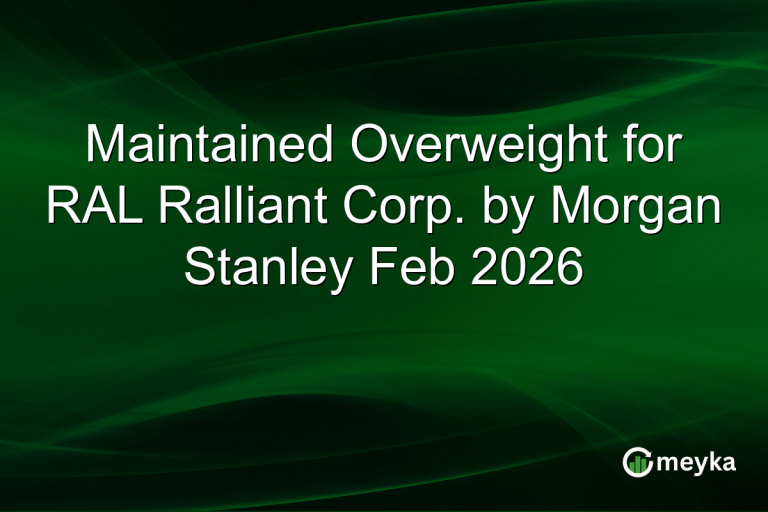 Maintained Overweight for RAL Ralliant Corp. by Morgan Stanley Feb 2026

meyka